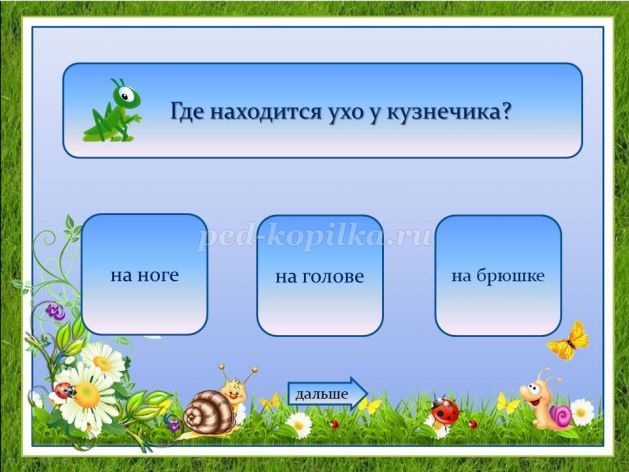 Где находится ухо у кузнечика?

ped-kopilka.ru

на ноге

на голове

на брюшке

дальше